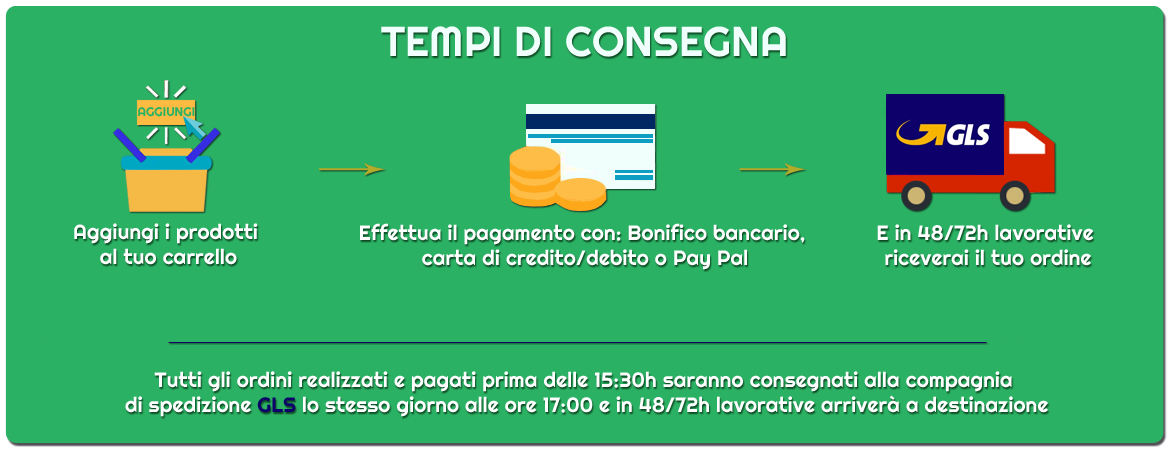 TEMPI DI CONSEGNA

AGGIUNGI

Aggiungi i prodotti al tuo carrello

Effettua il pagamento con: Bonifico bancario, carta di credito/debito o Pay Pal

GLS

E in 48/72h lavorative riceverai il tuo ordine

Tutti gli ordini realizzati e pagati prima delle 15:30h saranno consegnati alla compagnia di spedizione GLS lo stesso giorno alle ore 17:00 e in 48/72h lavorative arriverà a destinazione